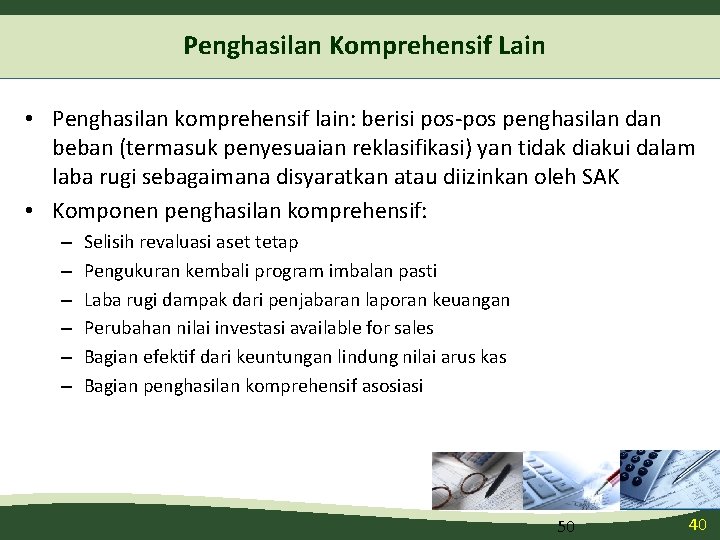 Penghasilan Komprehensif Lain

• Penghasilan komprehensif lain: berisi pos-pos penghasilan dan beban (termasuk penyesuaian reklasifikasi) yan tidak diakui dalam laba rugi sebagaimana disyaratkan atau diizinkan oleh SAK
• Komponen penghasilan komprehensif:
– Selisih revaluasi aset tetap
– Pengukuran kembali program imbalan pasti
– Laba rugi dampak dari penjabaran laporan keuangan
– Perubahan nilai investasi available for sales
– Bagian efektif dari keuntungan lindung nilai arus kas
– Bagian penghasilan komprehensif asosiasi

50

40